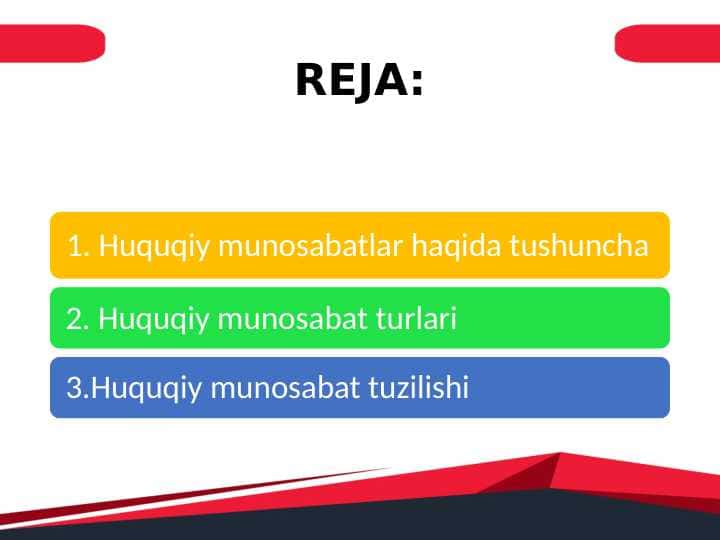 REJA:

1. Huquqiy munosabatlar haqida tushuncha

2. Huquqiy munosabat turlari

3.Huquqiy munosabat tuzilishi